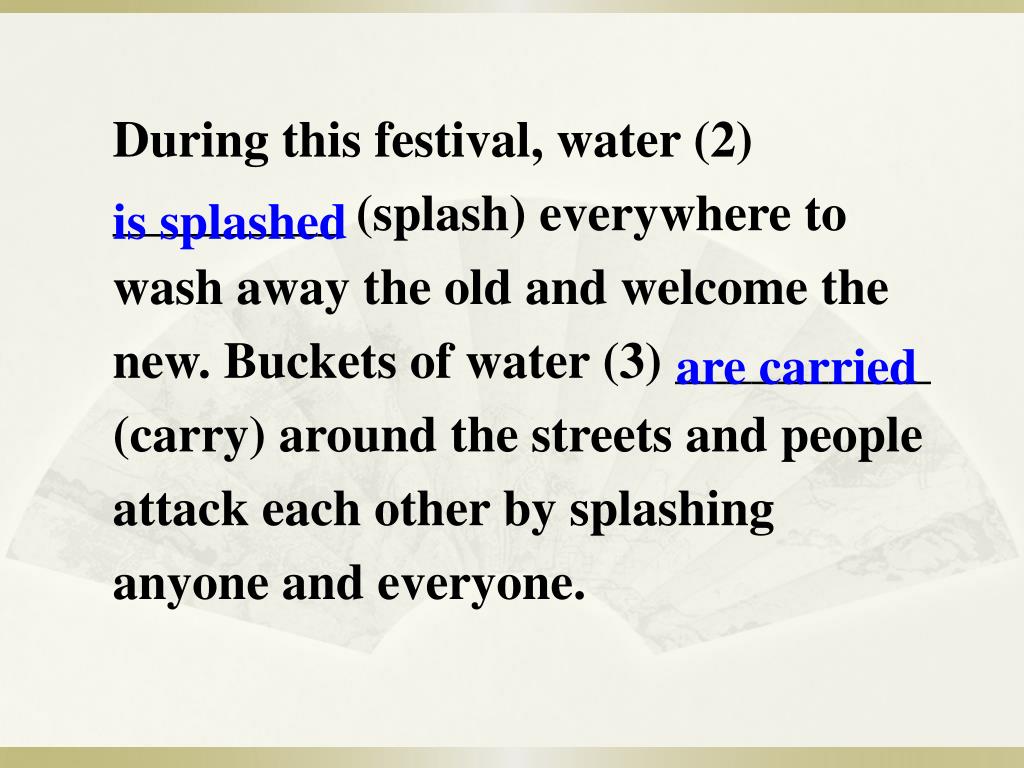 During this festival, water (2) is splashed (splash) everywhere to wash away the old and welcome the new. Buckets of water (3) are carried (carry) around the streets and people attack each other by splashing anyone and everyone.